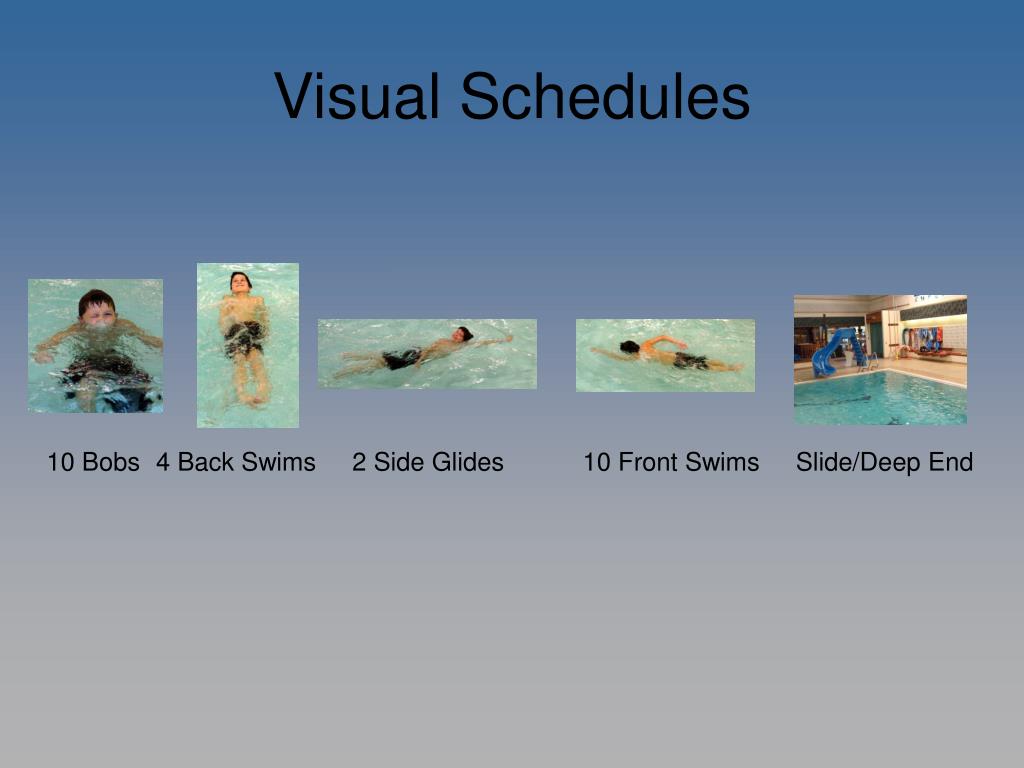 Visual Schedules

10 Bobs 4 Back Swims 2 Side Glides 10 Front Swims Slide/Deep End